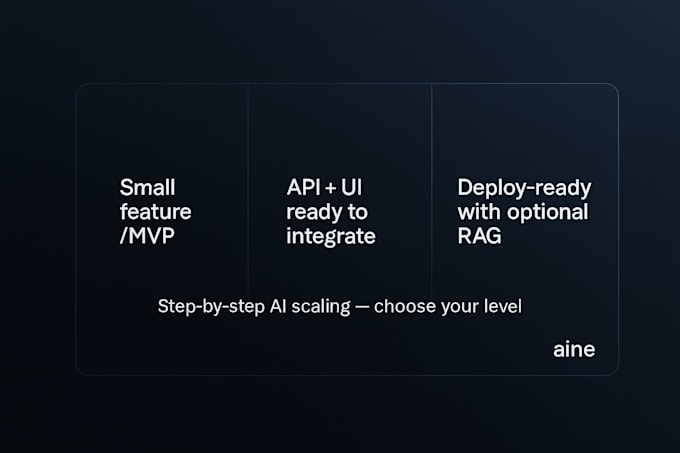 Small feature /MVP

API + UI ready to integrate

Deploy-ready with optional RAG

Step-by-step AI scaling — choose your level

aine